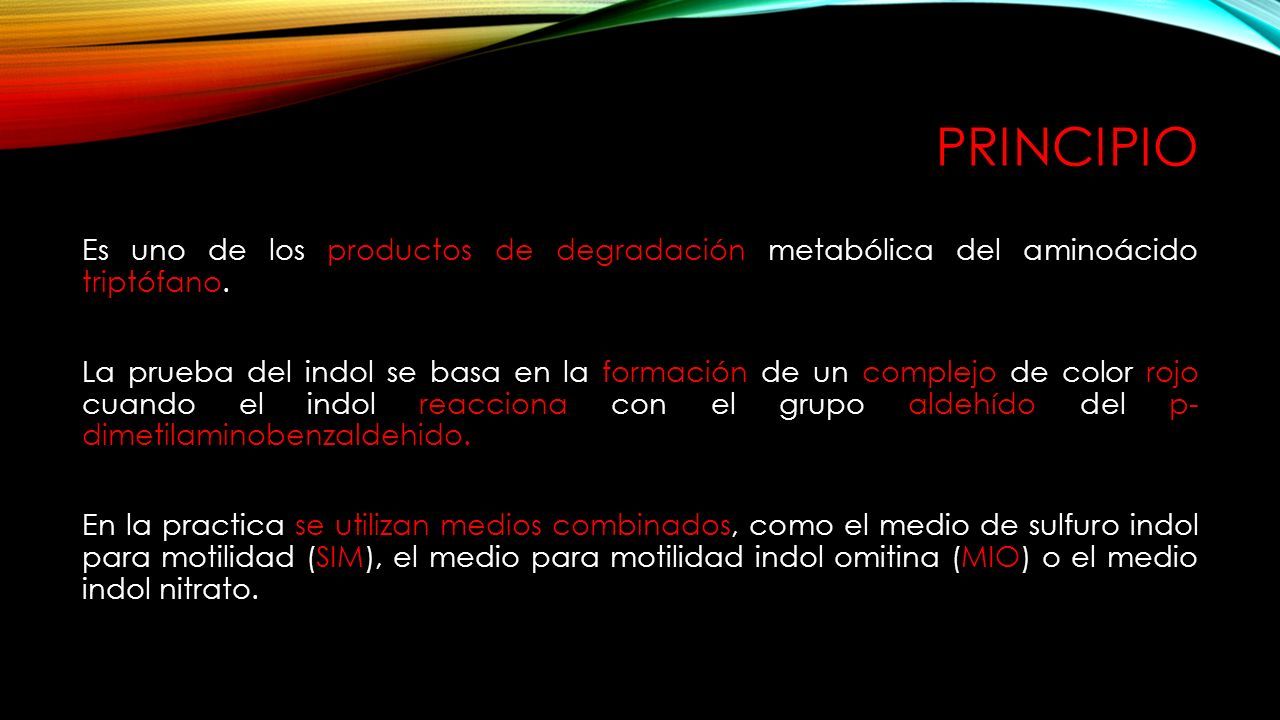 PRINCIPIO

Es uno de los productos de degradación metabólica del aminoácido triptófano.

La prueba del indol se basa en la formación de un complejo de color rojo cuando el indol reacciona con el grupo aldehído del p-dimetilaminobenzaldehido.

En la practica se utilizan medios combinados, como el medio de sulfuro indol para motilidad (SIM), el medio para motilidad indol omitina (MIO) o el medio indol nitrato.